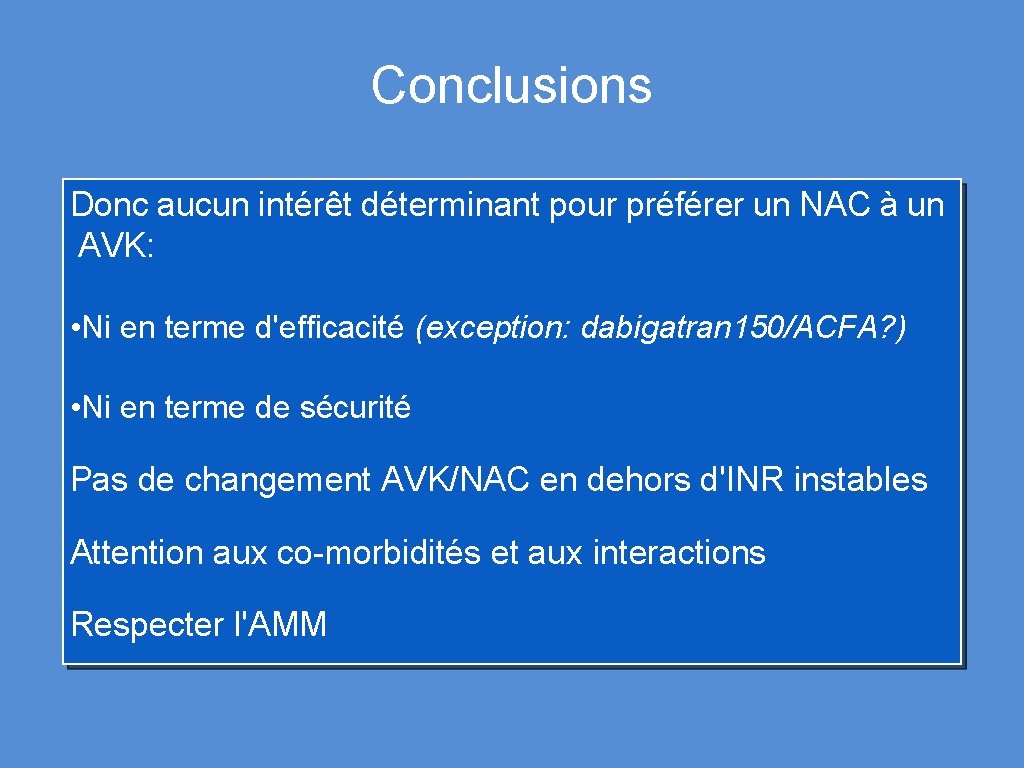 Conclusions

Donc aucun intérêt déterminant pour préférer un NAC à un AVK:

• Ni en terme d'efficacité (exception: dabigatran150/ACFA?)

• Ni en terme de sécurité

Pas de changement AVK/NAC en dehors d'INR instables

Attention aux co-morbidités et aux interactions

Respecter l'AMM